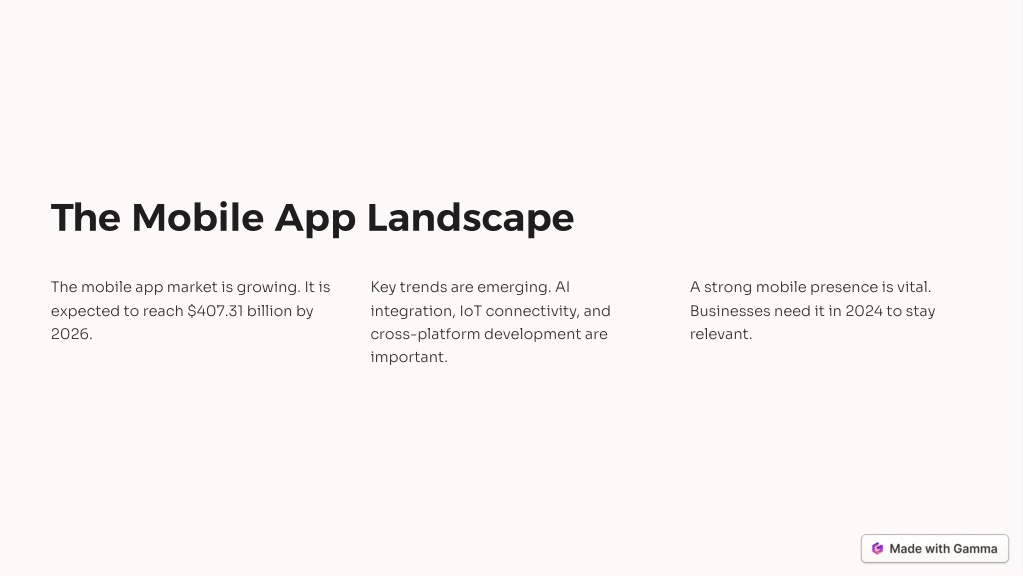 The Mobile App Landscape

The mobile app market is growing. It is expected to reach \$407.31 billion by 2026.

Key trends are emerging. AI integration, IoT connectivity, and cross-platform development are important.

A strong mobile presence is vital. Businesses need it in 2024 to stay relevant.

Made with Gamma